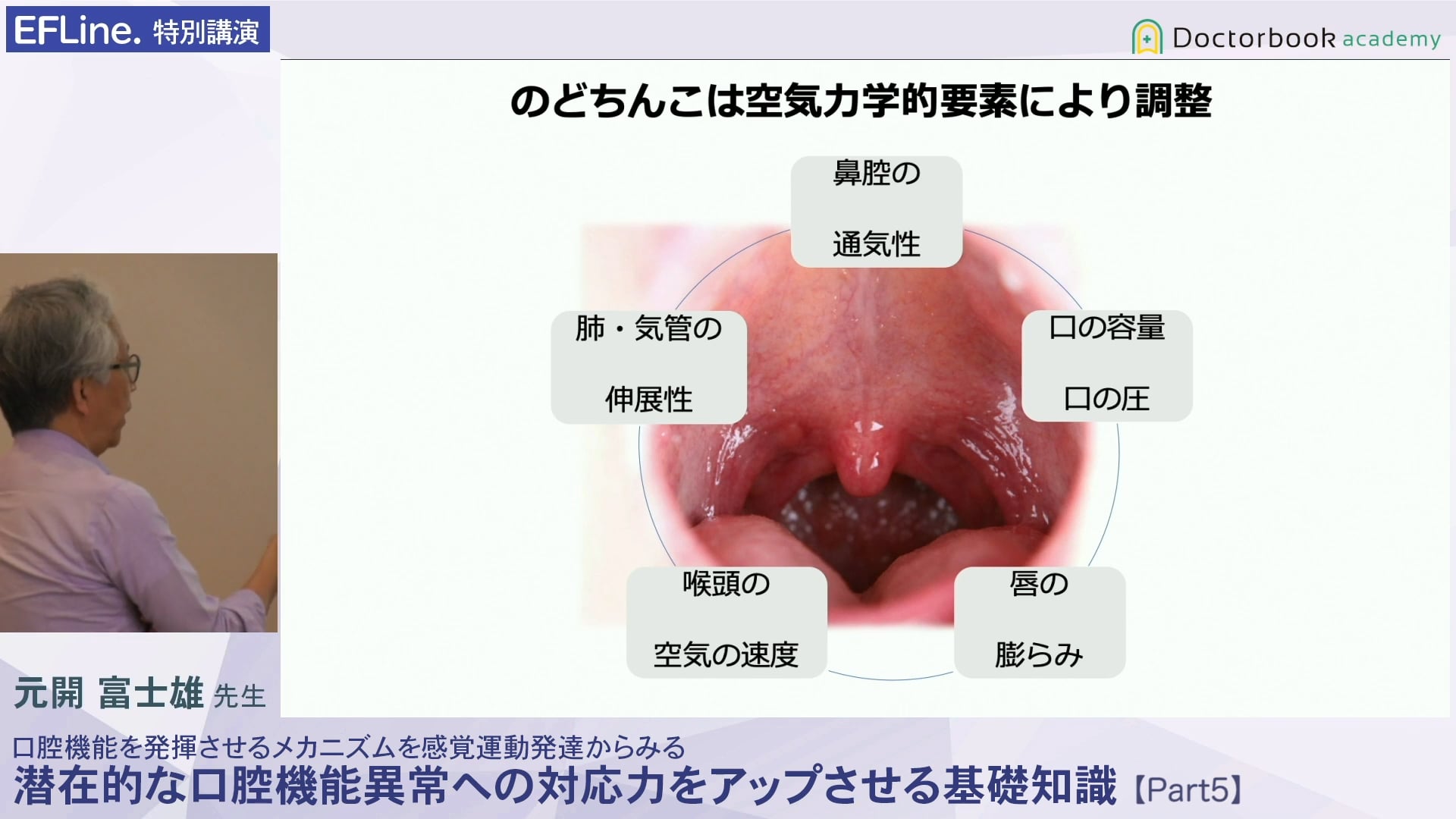 EFLine. 特別講演

Doctorbook academy

のどちんこは空気力学的要素により調整

鼻腔の

通気性

肺・気管の

伸展性

口の容量

口の圧

喉頭の

空気の速度

唇の

膨らみ

元開 富士雄 先生

口腔機能を発揮させるメカニズムを感覚運動発達からみる

潜在的な口腔機能異常への対応力をアップさせる基礎知識【Part5】